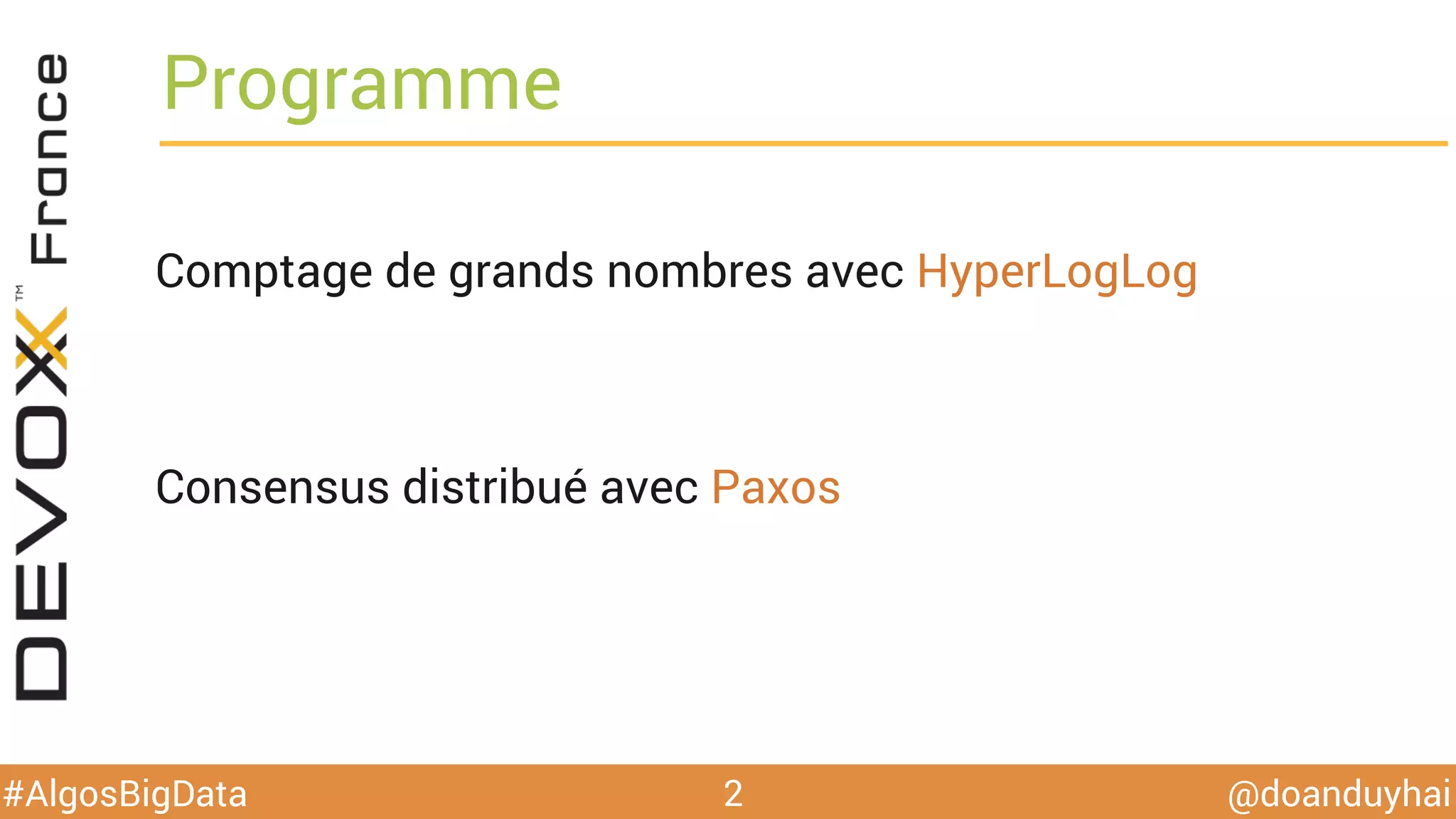 DEVOXX™ France

Programme

Comptage de grands nombres avec HyperLogLog

Consensus distribué avec Paxos

#AlgosBigData 2 @doanduyhai